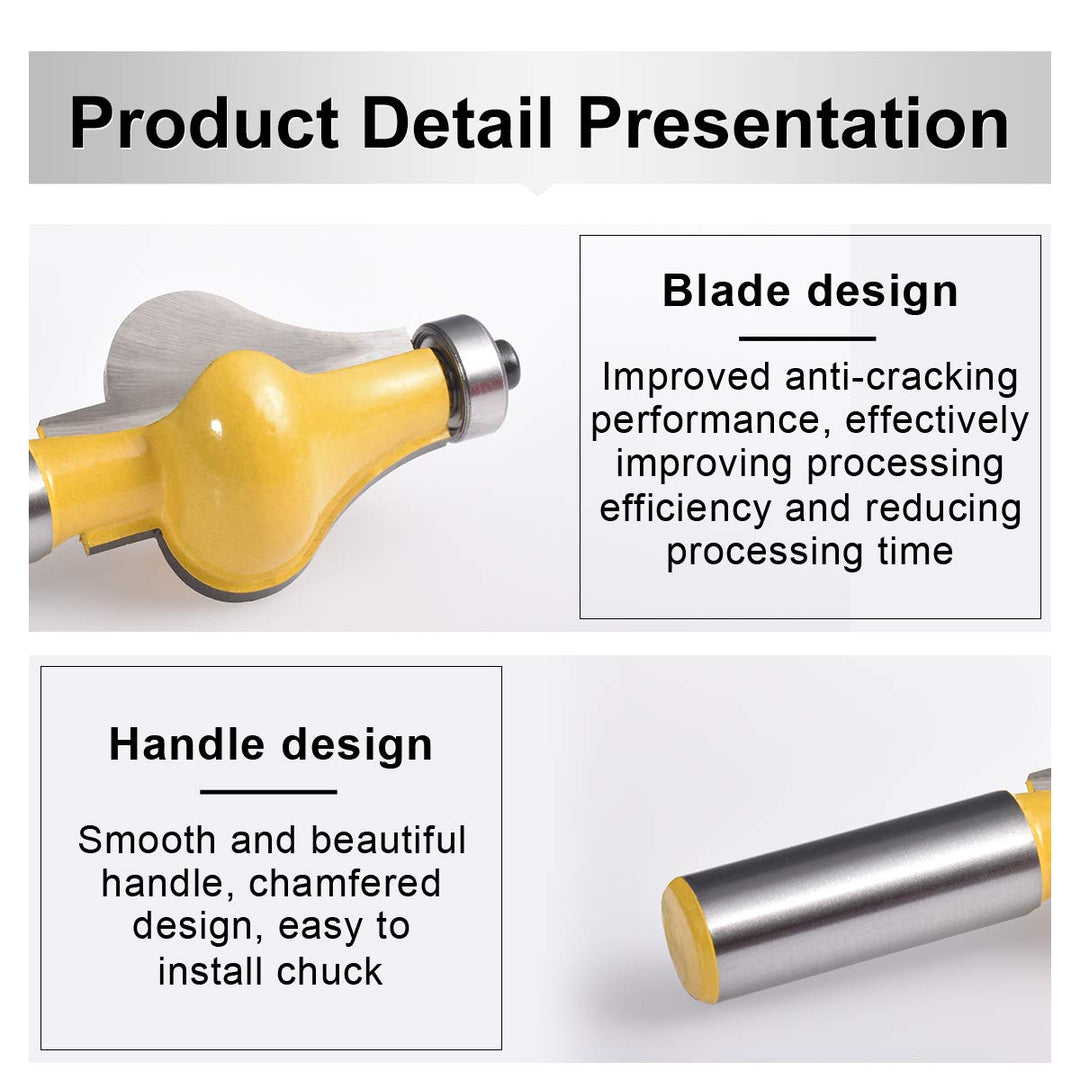 Product Detail Presentation

Blade design

Improved anti-cracking performance, effectively improving processing efficiency and reducing processing time

Handle design

Smooth and beautiful handle, chamfered design, easy to install chuck